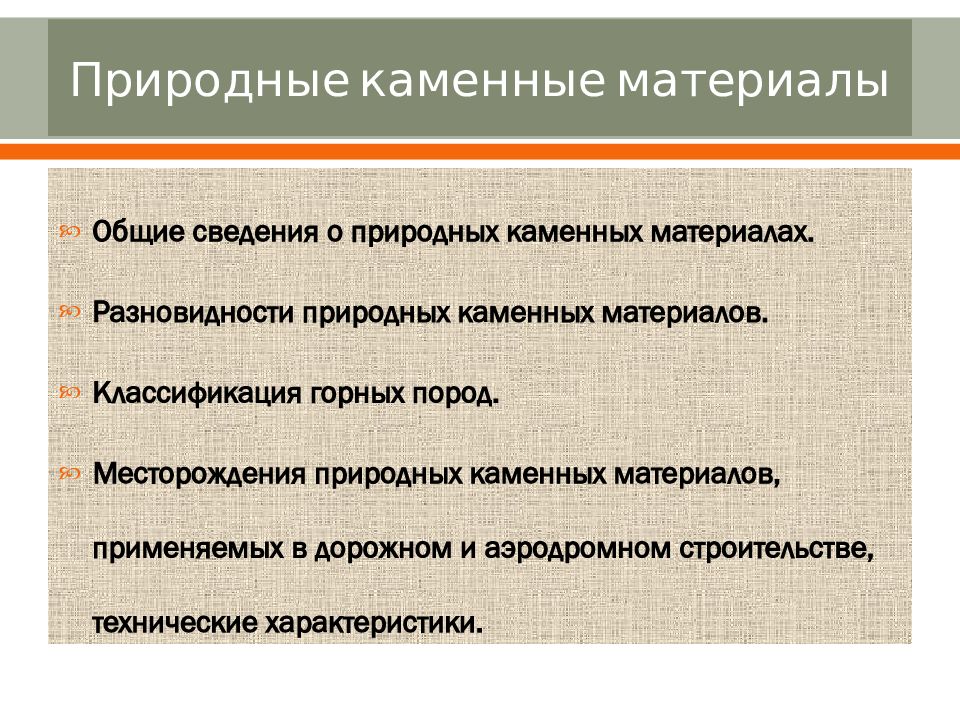 Природные каменные материалы

Общие сведения о природных каменных материалах.

Разновидности природных каменных материалов.

Классификация горных пород.

Месторождения природных каменных материалов, применяемых в дорожном и аэродромном строительстве, технические характеристики.